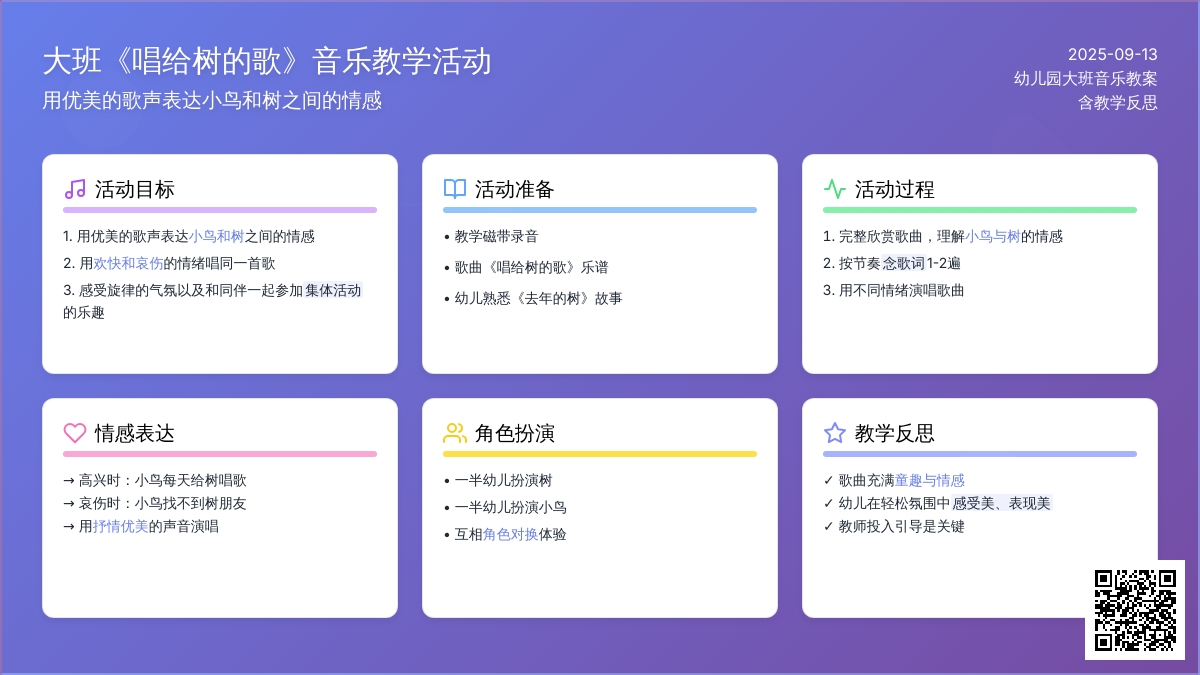 大班《唱给树的歌》音乐教学活动

用优美的歌声表达小鸟和树之间的情感

2025-09-13
幼儿园大班音乐教案
含教学反思

活动目标

1. 用优美的歌声表达小鸟和树之间的情感
2. 用欢快和哀伤的情绪唱同一首歌
3. 感受旋律的气氛以及和同伴一起参加集体活动的乐趣

活动准备

• 教学磁带录音
• 歌曲《唱给树的歌》乐谱
• 幼儿熟悉《去年的树》故事

活动过程

1. 完整欣赏歌曲，理解小鸟与树的情感
2. 按节奏念歌词1-2遍
3. 用不同情绪演唱歌曲

情感表达

→ 高兴时：小鸟每天给树唱歌
→ 哀伤时：小鸟找不到树朋友
→ 用抒情优美的声音演唱

角色扮演

• 一半幼儿扮演树
• 一半幼儿扮演小鸟
• 互相角色对换体验

教学反思

✓ 歌曲充满童趣与情感
✓ 幼儿在轻松氛围中感受美、表现美
✓ 教师投入引导是关键